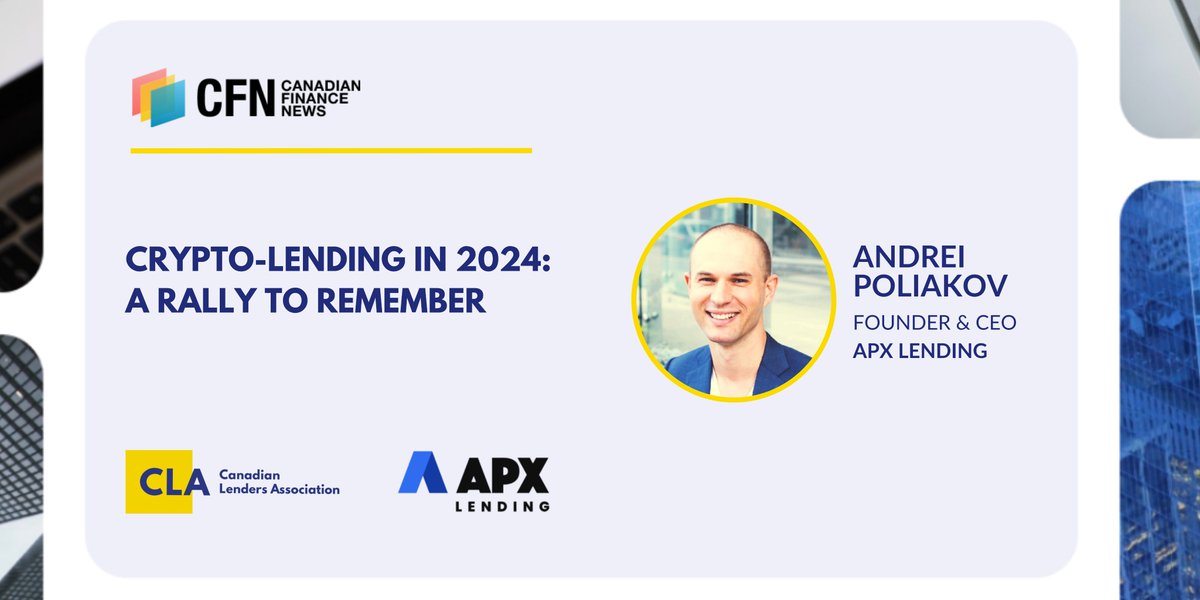 CFN CANADIAN FINANCE NEWS

CRYPTO-LENDING IN 2024: A RALLY TO REMEMBER

ANDREI POLIAKOV
FOUNDER & CEO
APX LENDING

CLA Canadian Lenders Association

APX LENDING